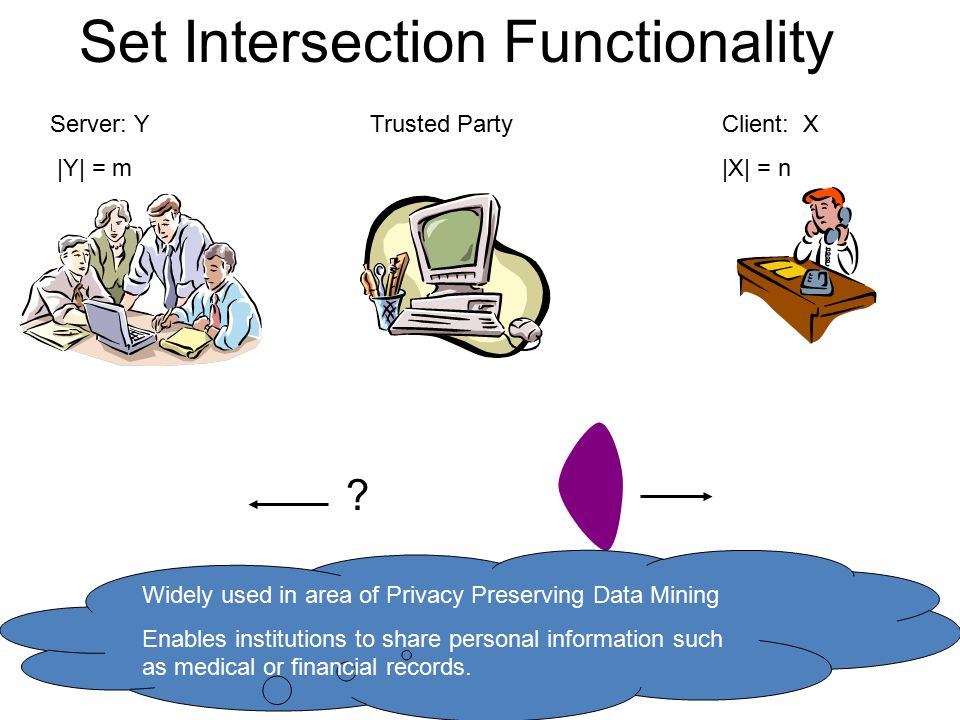 Set Intersection Functionality

Server: Y

|Y| = m

Trusted Party

Client: X

|X| = n

?

Widely used in area of Privacy Preserving Data Mining

Enables institutions to share personal information such as medical or financial records.